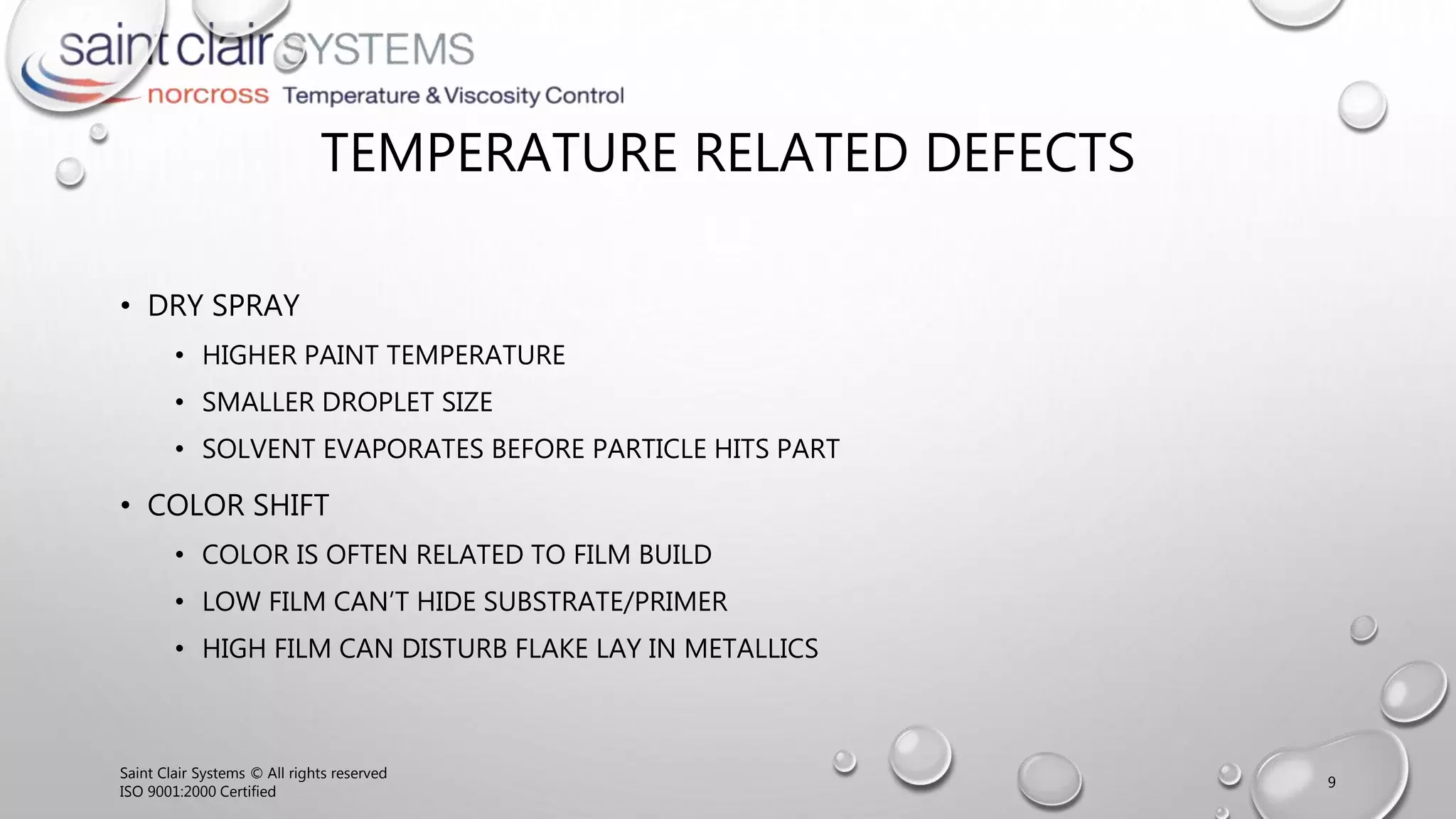 saint clair SYSTEMS
norcross Temperature & Viscosity Control

TEMPERATURE RELATED DEFECTS

• DRY SPRAY
  • HIGHER PAINT TEMPERATURE
  • SMALLER DROPLET SIZE
  • SOLVENT EVAPORATES BEFORE PARTICLE HITS PART
• COLOR SHIFT
  • COLOR IS OFTEN RELATED TO FILM BUILD
  • LOW FILM CAN'T HIDE SUBSTRATE/PRIMER
  • HIGH FILM CAN DISTURB FLAKE LAY IN METALLICS

Saint Clair Systems © All rights reserved
ISO 9001:2000 Certified

9